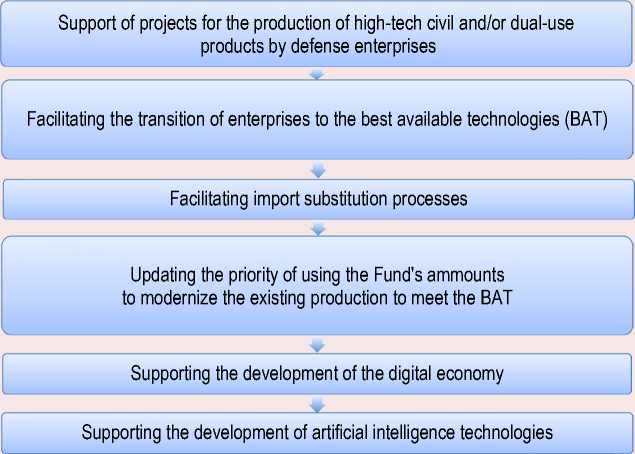 Support of projects for the production of high-tech civil and/or dual-use products by defense enterprises

Facilitating the transition of enterprises to the best available technologies (BAT)

Facilitating import substitution processes

Updating the priority of using the Fund's ammounts to modernize the existing production to meet the BAT

Supporting the development of the digital economy

Supporting the development of artificial intelligence technologies